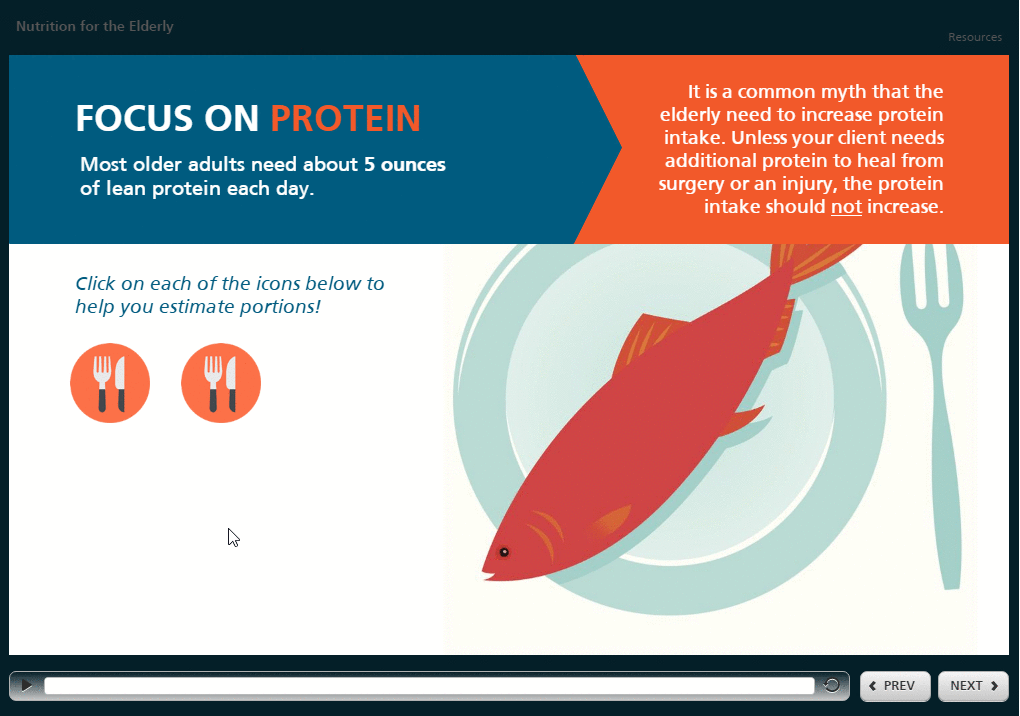 Nutrition for the Elderly

Resources

FOCUS ON PROTEIN

Most older adults need about 5 ounces of lean protein each day.

It is a common myth that the elderly need to increase protein intake. Unless your client needs additional protein to heal from surgery or an injury, the protein intake should not increase.

Click on each of the icons below to help you estimate portions!

PREV

NEXT